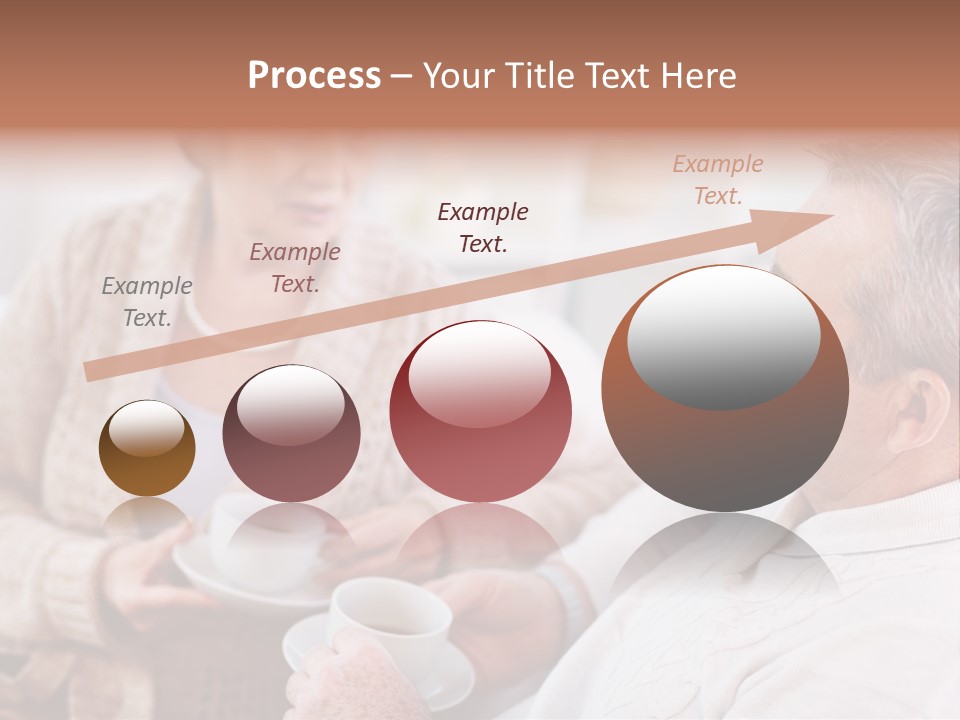 Process – Your Title Text Here

Example Text.

Example Text.

Example Text.

Example Text.